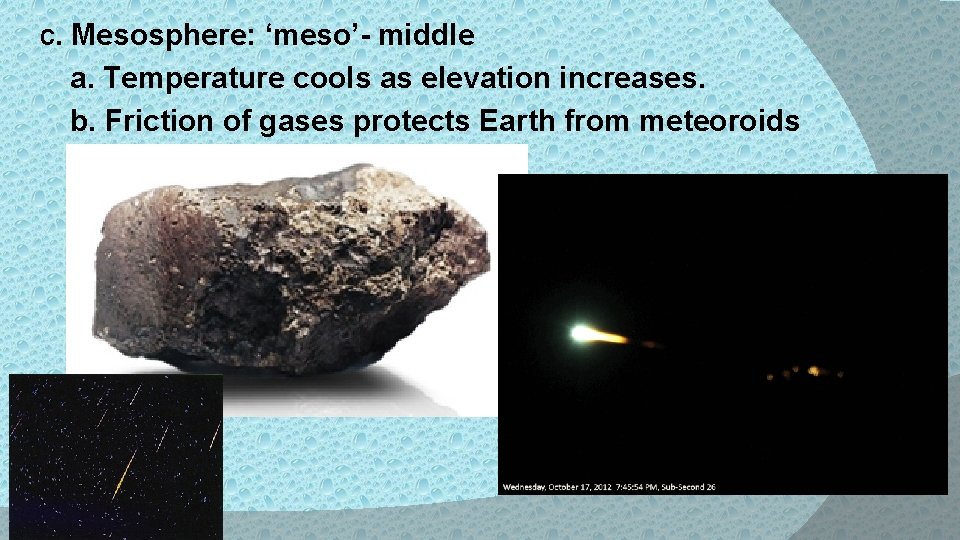 c. Mesosphere: ‘meso’- middle

a. Temperature cools as elevation increases.

b. Friction of gases protects Earth from meteoroids

Wednesday, October 17, 2012 7:45:54 PM, Sub-Second 26